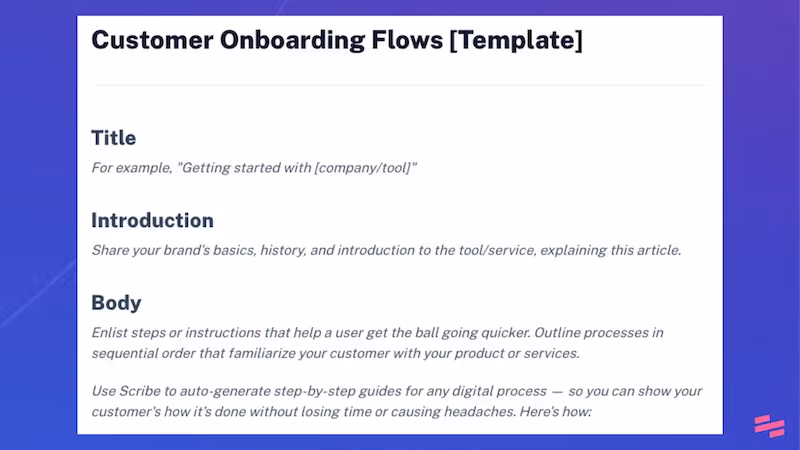 Customer Onboarding Flows [Template]

Title

For example, "Getting started with [company/tool]"

Introduction

Share your brand's basics, history, and introduction to the tool/service, explaining this article.

Body

Enlist steps or instructions that help a user get the ball going quicker. Outline processes in sequential order that familiarize your customer with your product or services.

Use Scribe to auto-generate step-by-step guides for any digital process — so you can show your customer's how it's done without losing time or causing headaches. Here's how: